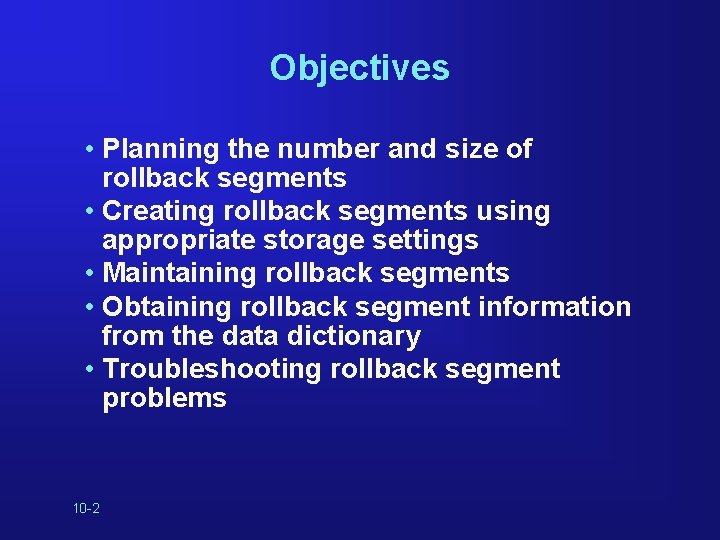 Objectives

• Planning the number and size of rollback segments
• Creating rollback segments using appropriate storage settings
• Maintaining rollback segments
• Obtaining rollback segment information from the data dictionary
• Troubleshooting rollback segment problems

10-2